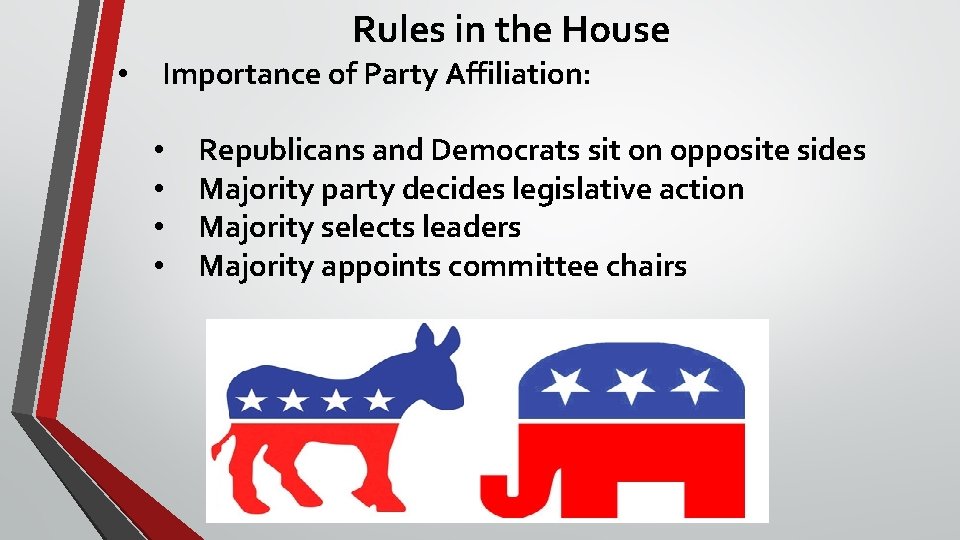 Rules in the House

• Importance of Party Affiliation:

• Republicans and Democrats sit on opposite sides
• Majority party decides legislative action
• Majority selects leaders
• Majority appoints committee chairs